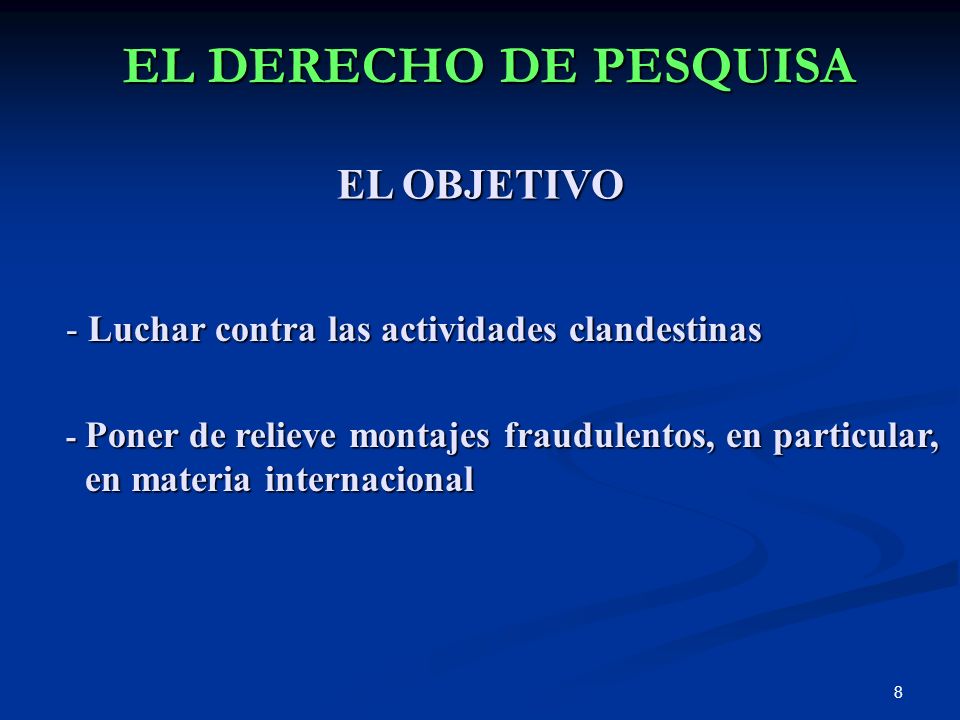 EL DERECHO DE PESQUISA

EL OBJETIVO

- Luchar contra las actividades clandestinas

- Poner de relieve montajes fraudulentos, en particular, en materia internacional

8